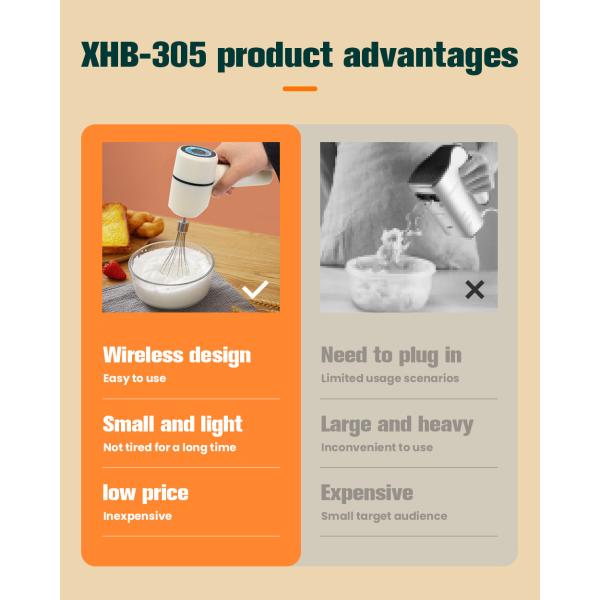 XHB-305 product advantages

Wireless design
Easy to use

Small and light
Not tired for a long time

low price
Inexpensive

Need to plug in
Limited usage scenarios

Large and heavy
Inconvenient to use

Expensive
Small target audience